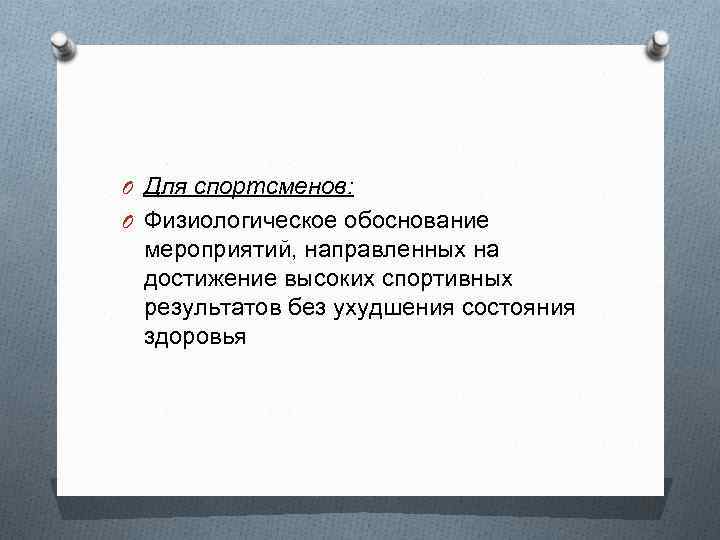 Для спортсменов:

Физиологическое обоснование мероприятий, направленных на достижение высоких спортивных результатов без ухудшения состояния здоровья